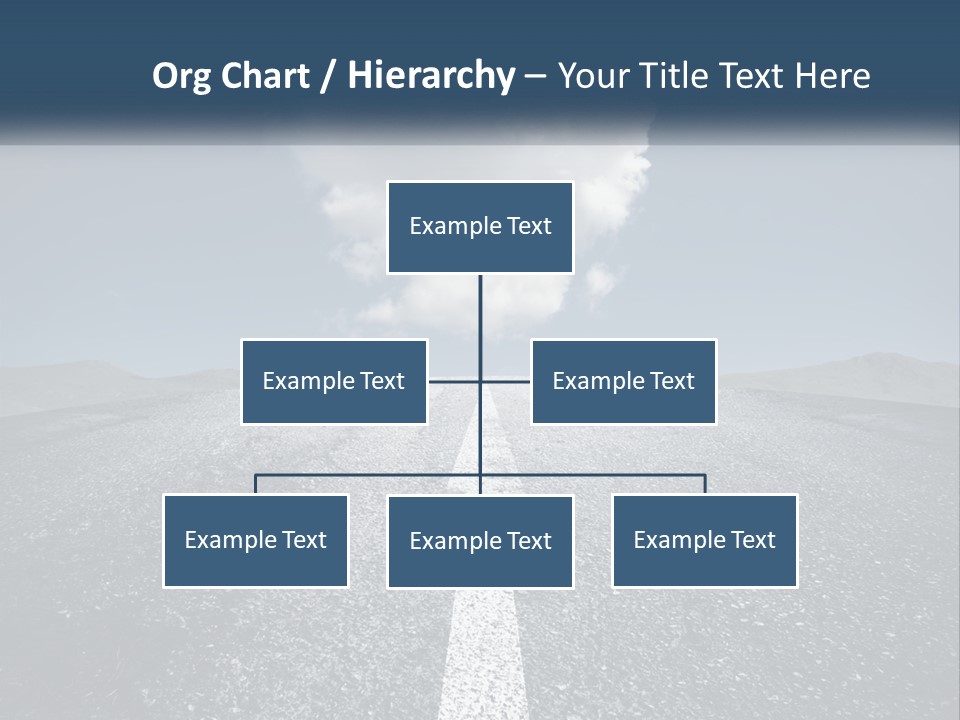 Org Chart / Hierarchy – Your Title Text Here

Example Text

Example Text

Example Text

Example Text

Example Text

Example Text